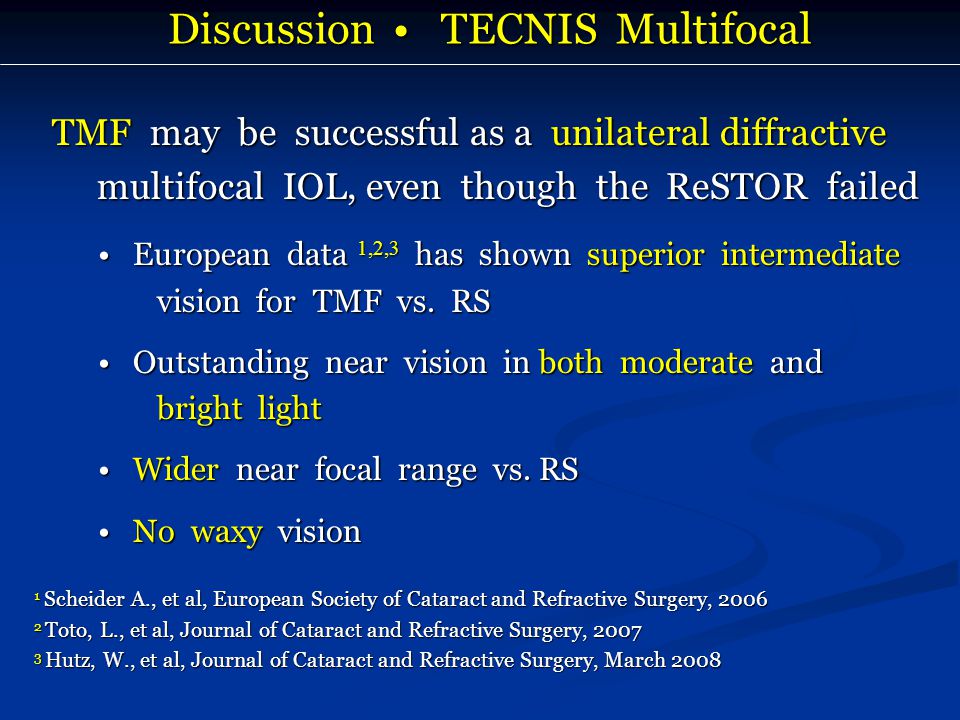 Discussion • TECNIS Multifocal

TMF may be successful as a unilateral diffractive multifocal IOL, even though the ReSTOR failed

• European data $^{1,2,3}$ has shown superior intermediate vision for TMF vs. RS

• Outstanding near vision in both moderate and bright light

• Wider near focal range vs. RS

• No waxy vision

$^1$ Scheider A., et al, European Society of Cataract and Refractive Surgery, 2006
$^2$ Toto, L., et al, Journal of Cataract and Refractive Surgery, 2007
$^3$ Hutz, W., et al, Journal of Cataract and Refractive Surgery, March 2008